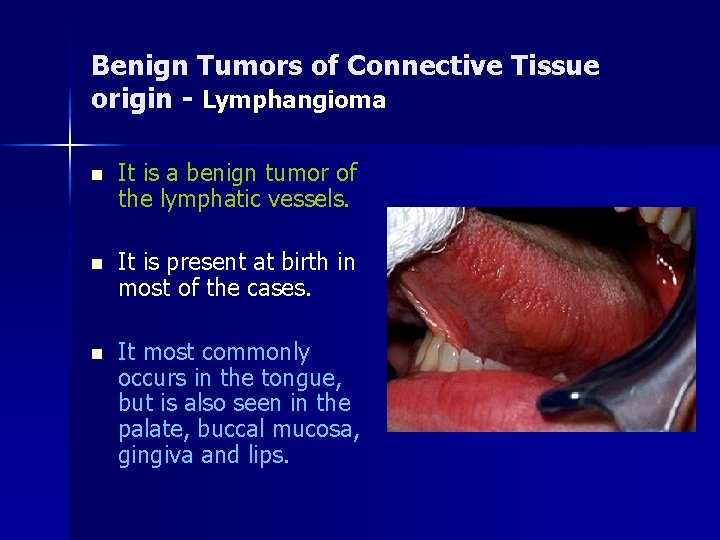 Benign Tumors of Connective Tissue origin - Lymphangioma

- It is a benign tumor of the lymphatic vessels.
- It is present at birth in most of the cases.
- It most commonly occurs in the tongue, but is also seen in the palate, buccal mucosa, gingiva and lips.